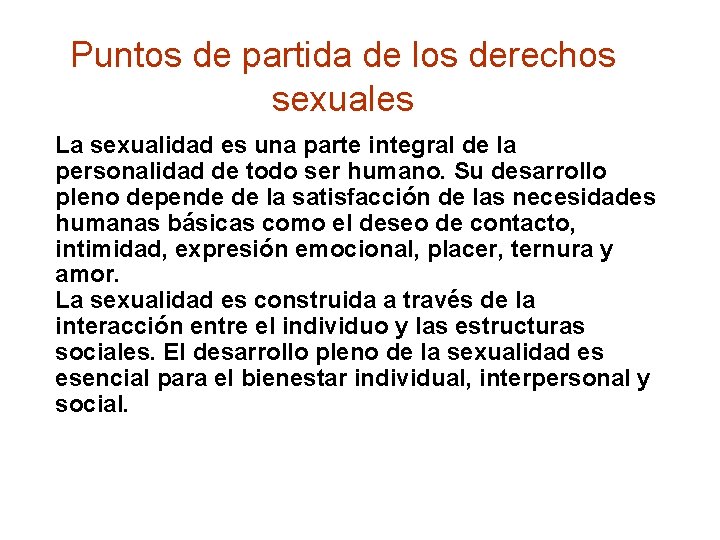 Puntos de partida de los derechos sexuales

La sexualidad es una parte integral de la personalidad de todo ser humano. Su desarrollo pleno depende de la satisfacción de las necesidades humanas básicas como el deseo de contacto, intimidad, expresión emocional, placer, ternura y amor.
La sexualidad es construida a través de la interacción entre el individuo y las estructuras sociales. El desarrollo pleno de la sexualidad es esencial para el bienestar individual, interpersonal y social.